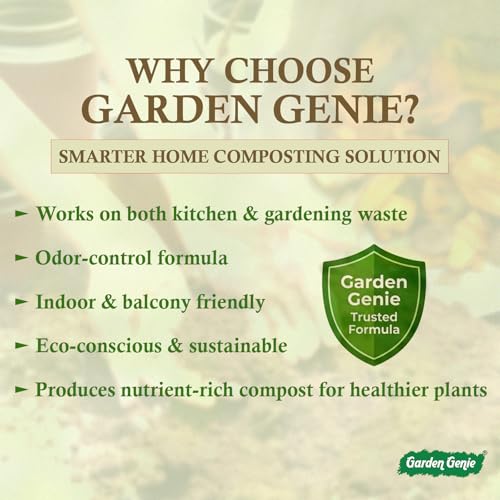 WHY CHOOSE GARDEN GENIE?

SMARTER HOME COMPOSTING SOLUTION

► Works on both kitchen & gardening waste

► Odor-control formula

► Indoor & balcony friendly

► Eco-conscious & sustainable

► Produces nutrient-rich compost for healthier plants

Garden Genie Trusted Formula

Garden Genie®